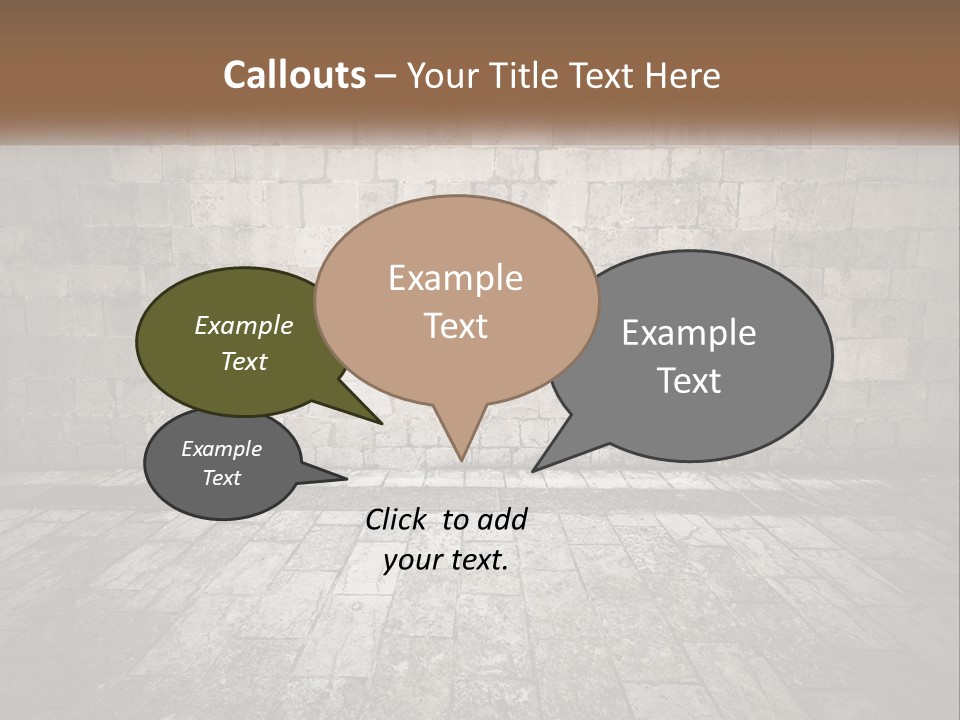 Callouts – Your Title Text Here

Example Text

Example Text

Example Text

Example Text

Click to add your text.